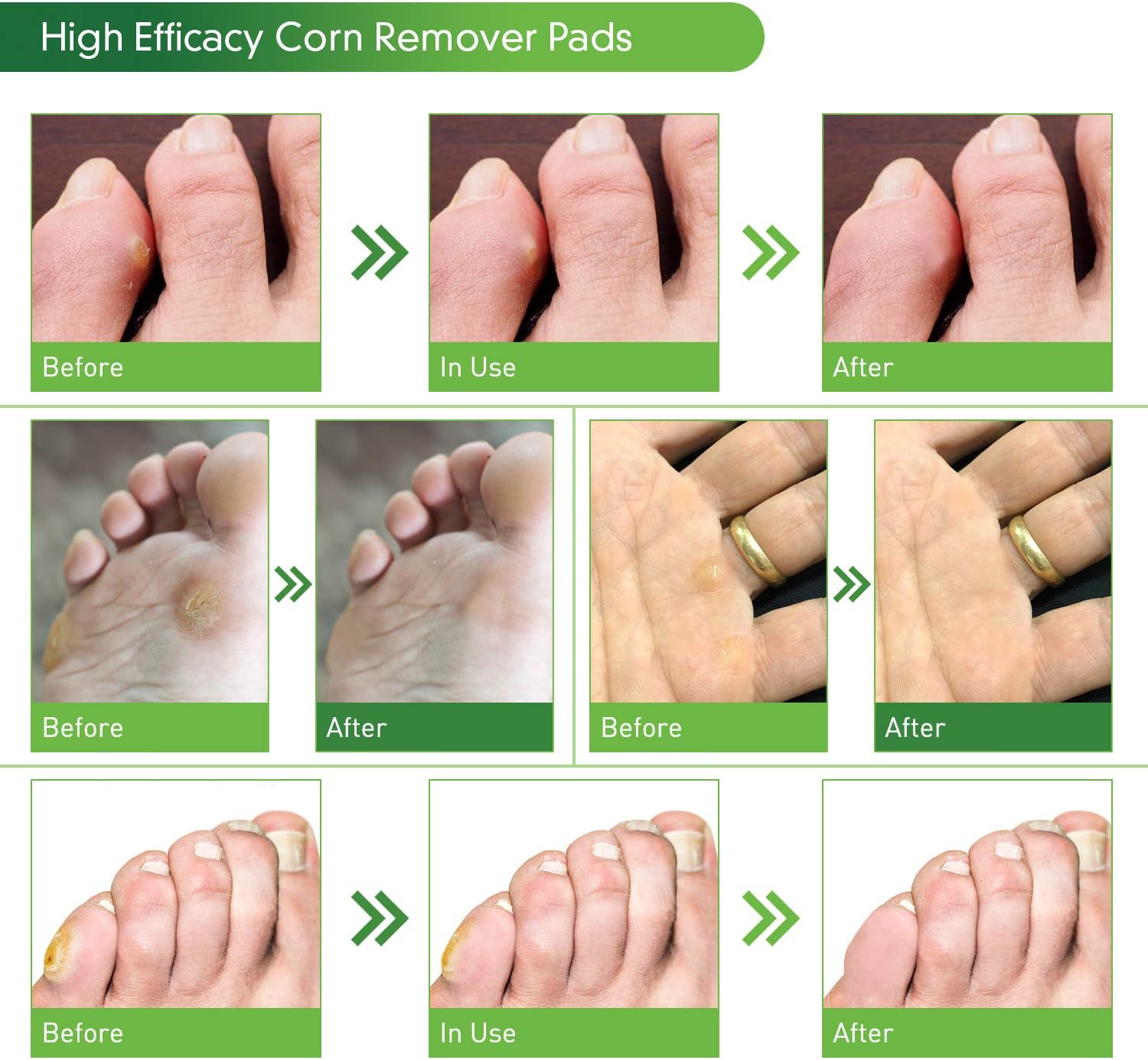 High Efficacy Corn Remover Pads

Before

In Use

After

Before

After

Before

After

Before

In Use

After